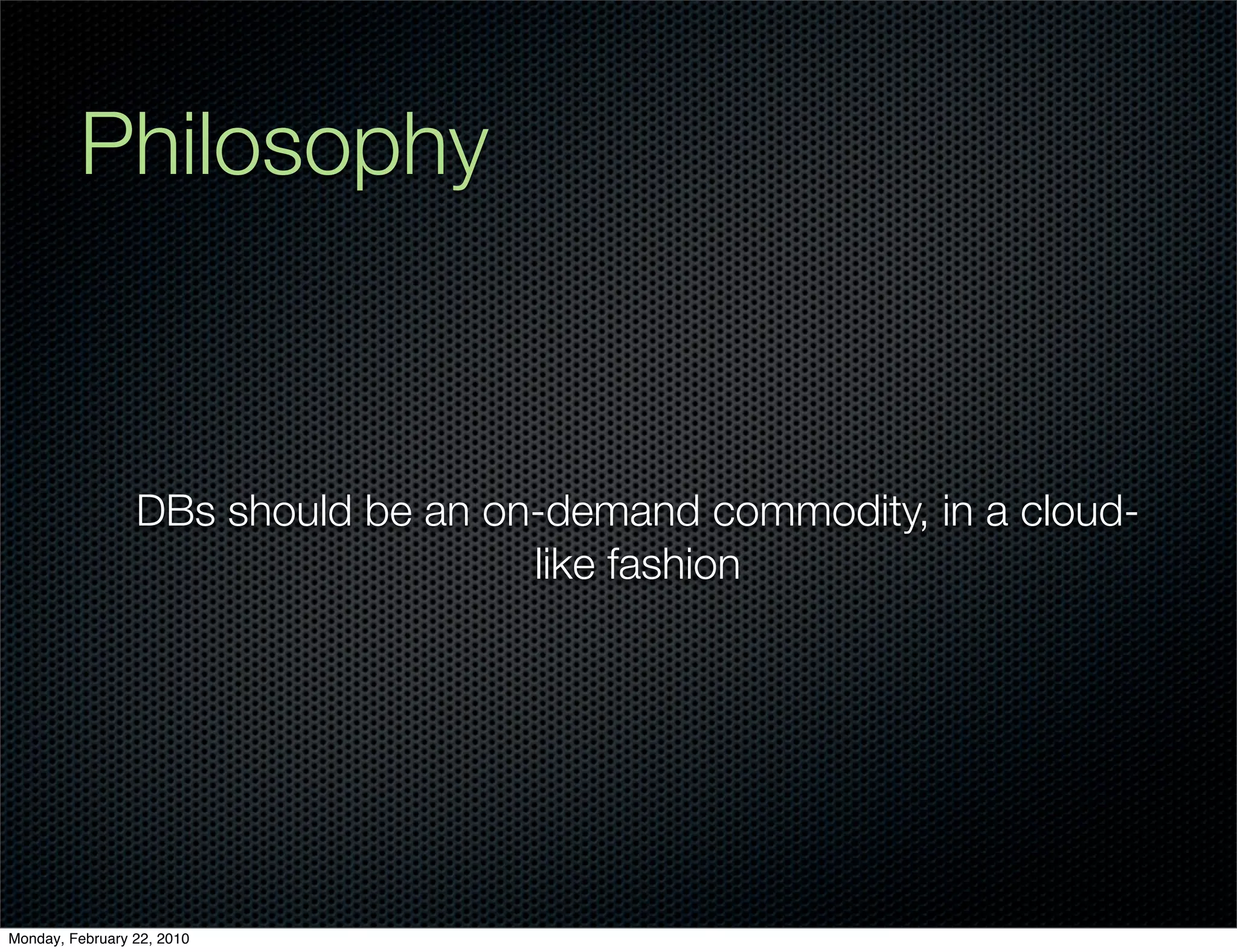 Philosophy

DBs should be an on-demand commodity, in a cloud-like fashion

Monday, February 22, 2010